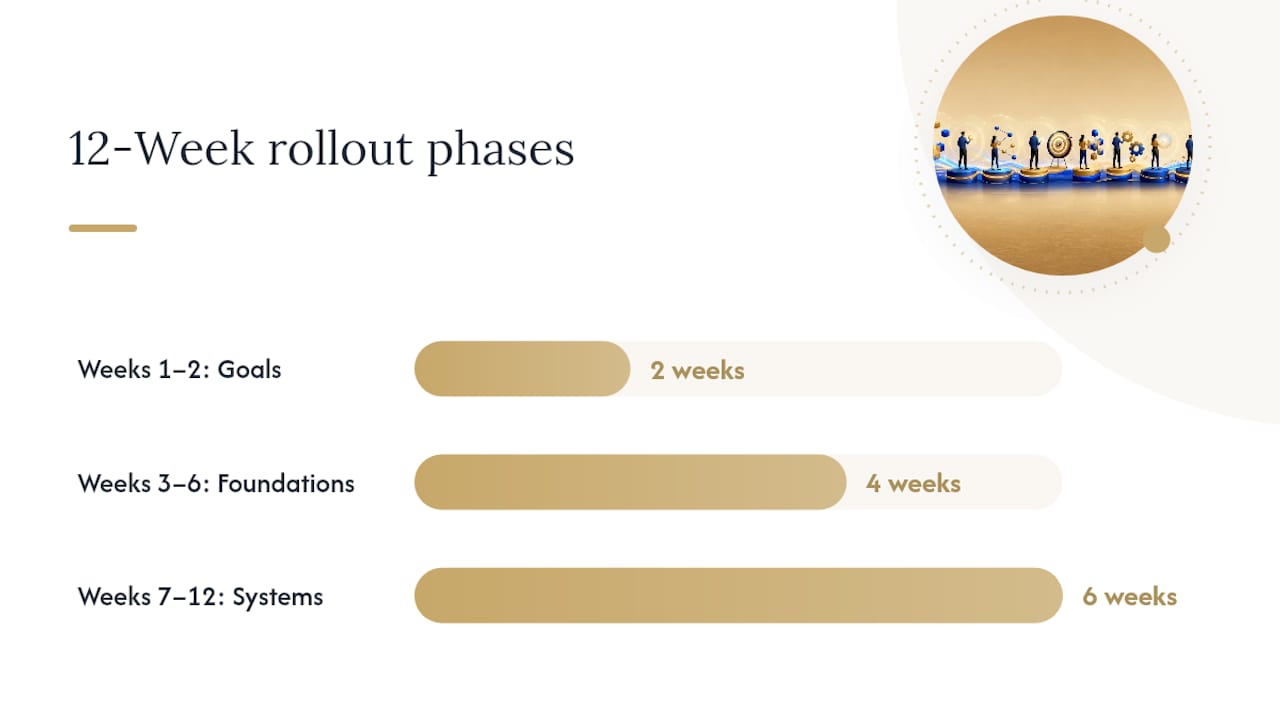 12-Week rollout phases

Weeks 1–2: Goals
2 weeks

Weeks 3–6: Foundations
4 weeks

Weeks 7–12: Systems
6 weeks